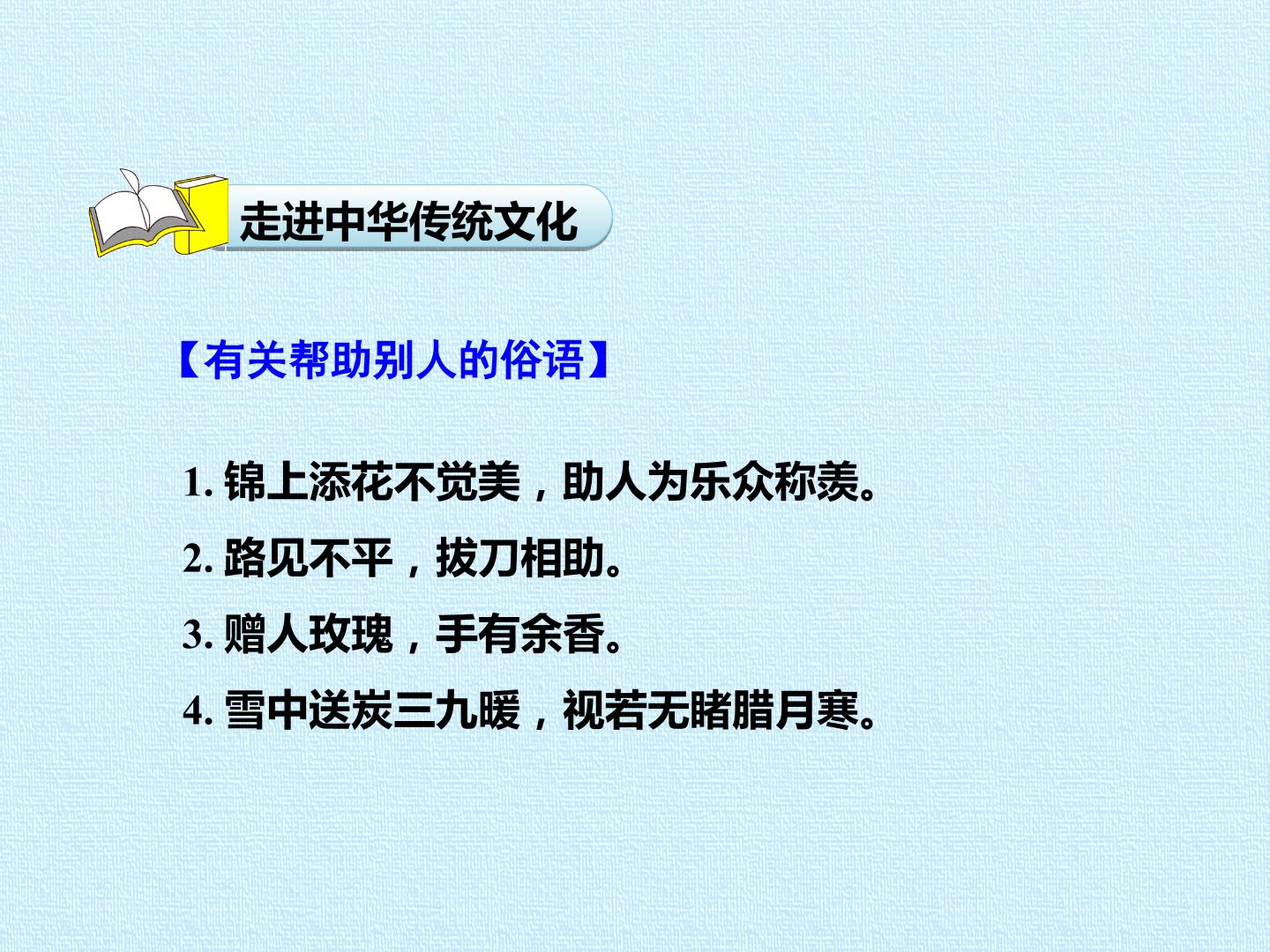 走进中华传统文化

【有关帮助别人的俗语】

1.锦上添花不觉美，助人为乐众称羡。

2.路见不平，拔刀相助。

3.赠人玫瑰，手有余香。

4.雪中送炭三九暖，视若无睹腊月寒。